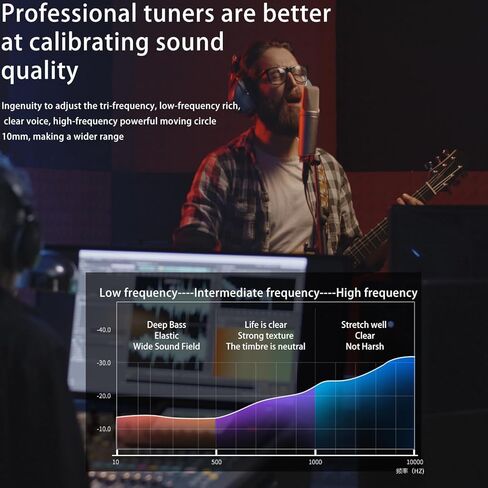 Professional tuners are better at calibrating sound quality

Ingenuity to adjust the tri-frequency, low-frequency rich, clear voice, high-frequency powerful moving circle 10mm, making a wider range

Low frequency----Intermediate frequency----High frequency

Deep Bass
Elastic
Wide Sound Field

Life is clear
Strong texture
The timbre is neutral

Stretch well
Clear
Not Harsh

-40.0
-30.0
-20.0
-10.0

10
500
1000
10000
频率 (HZ)